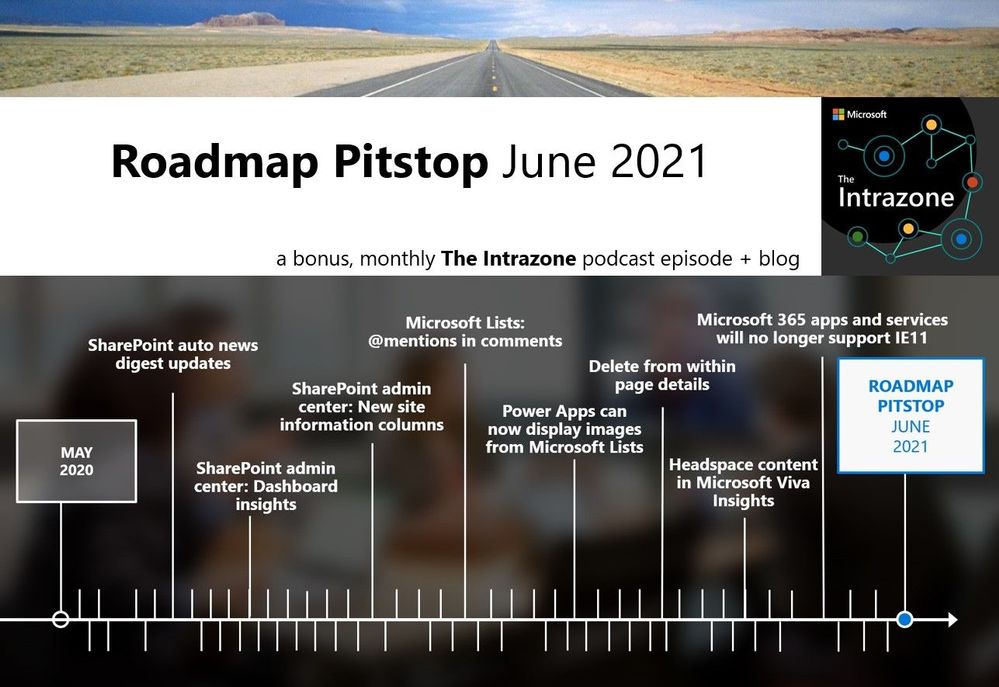 Roadmap Pitstop June 2021

Microsoft
The Intrazone

a bonus, monthly The Intrazone podcast episode + blog

MAY 2020

SharePoint auto news digest updates

SharePoint admin center: Dashboard insights

SharePoint admin center: New site information columns

Microsoft Lists: @mentions in comments

Power Apps can now display images from Microsoft Lists

Delete from within page details

Headspace content in Microsoft Viva Insights

Microsoft 365 apps and services will no longer support IE11

ROADMAP PITSTOP JUNE 2021